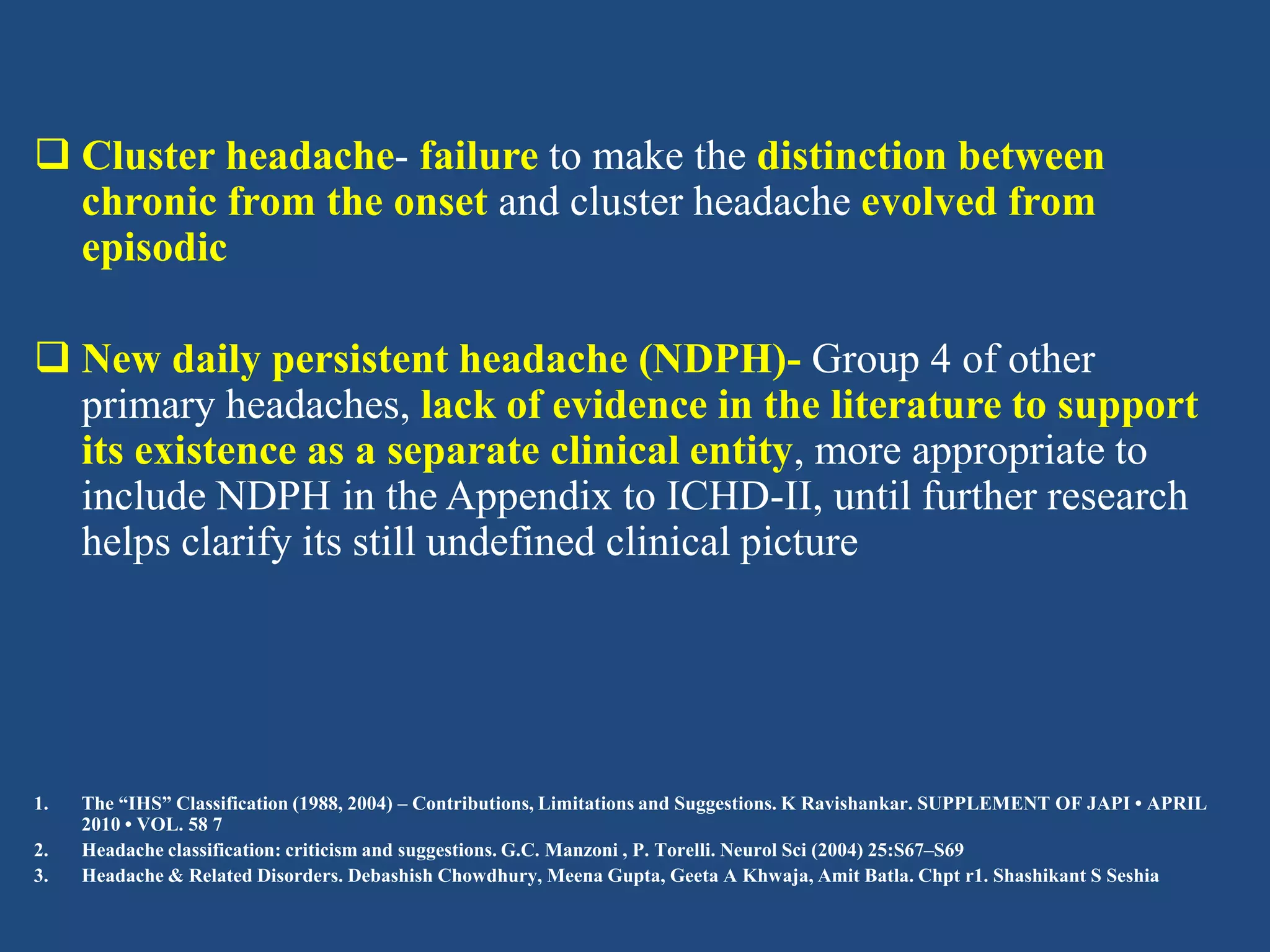 ❑ Cluster headache- failure to make the distinction between chronic from the onset and cluster headache evolved from episodic

❑ New daily persistent headache (NDPH)- Group 4 of other primary headaches, lack of evidence in the literature to support its existence as a separate clinical entity, more appropriate to include NDPH in the Appendix to ICHD-II, until further research helps clarify its still undefined clinical picture

1. The “IHS” Classification (1988, 2004) – Contributions, Limitations and Suggestions. K Ravishankar. SUPPLEMENT OF JAPI • APRIL 2010 • VOL. 58 7
2. Headache classification: criticism and suggestions. G.C. Manzoni , P. Torelli. Neurol Sci (2004) 25:S67–S69
3. Headache & Related Disorders. Debashish Chowdhury, Meena Gupta, Geeta A Khwaja, Amit Batla. Chpt r1. Shashikant S Seshia